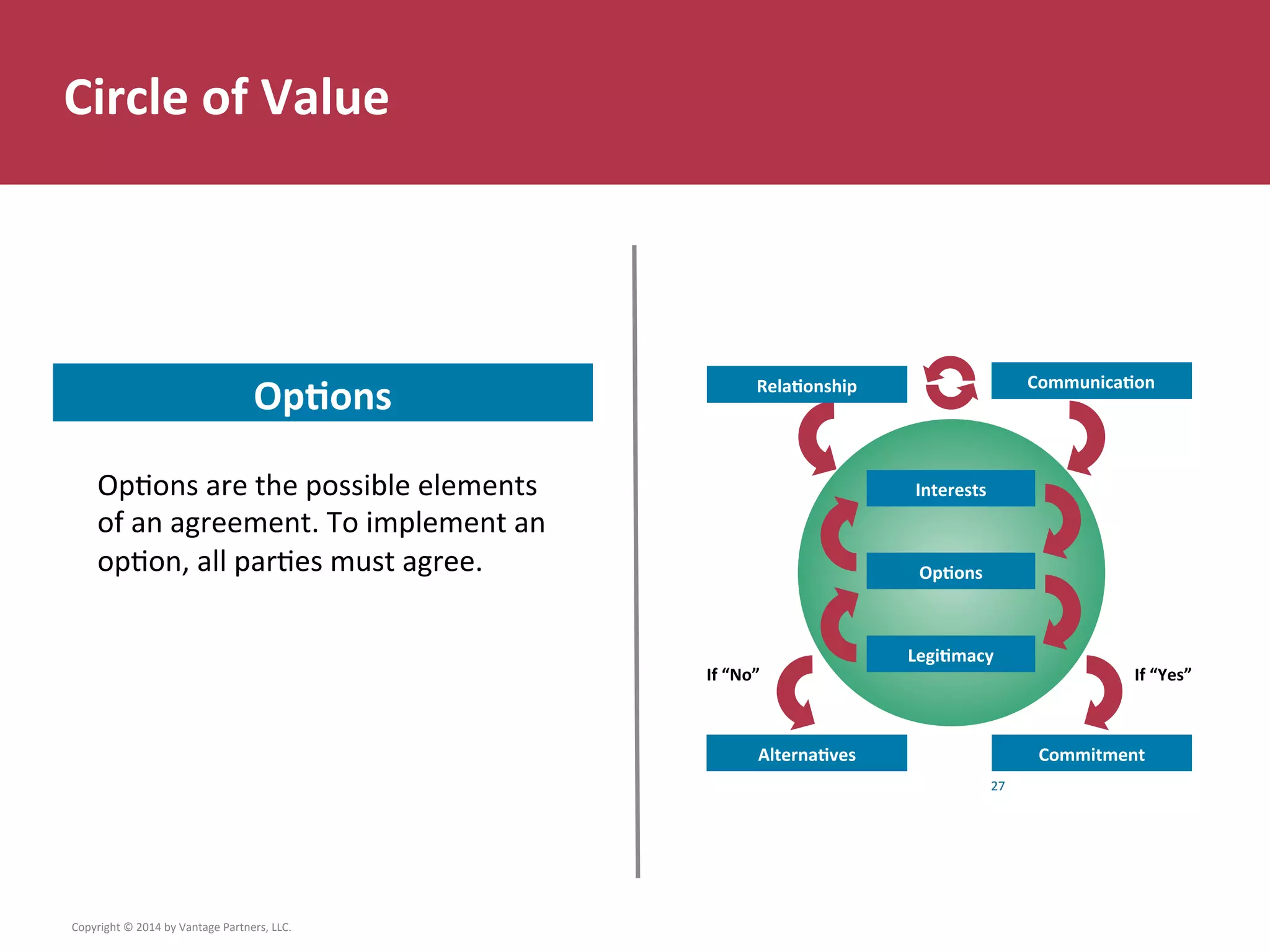 Circle of Value

Options

Options are the possible elements of an agreement. To implement an option, all parties must agree.

Relationship

Communication

Interests

Options

Legitimacy

If “No”

If “Yes”

Alternatives

Commitment

27

Copyright © 2014 by Vantage Partners, LLC.